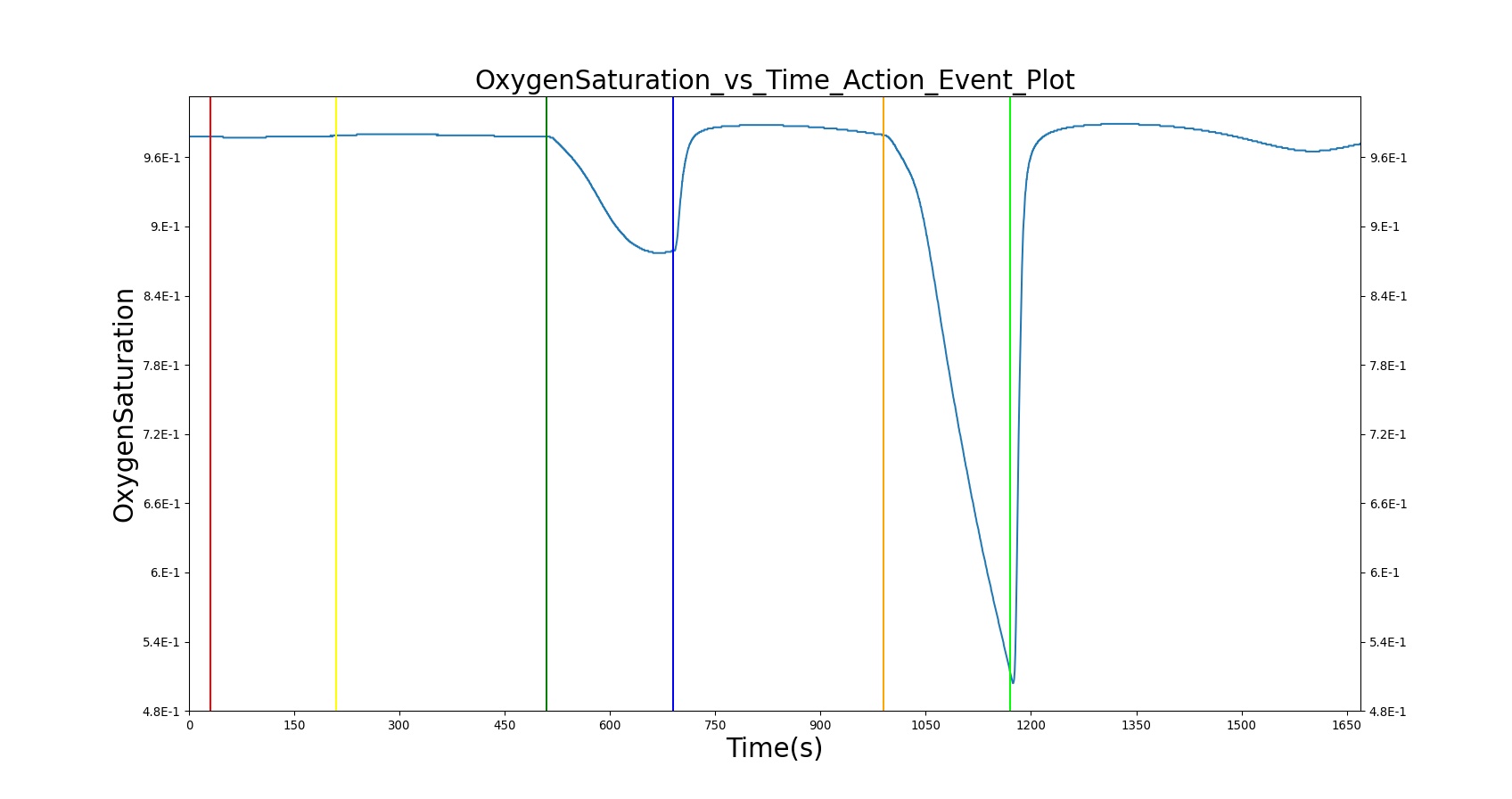 OxygenSaturation_vs_Time_Action_Event_Plot

OxygenSaturation

9.6E-1
9.E-1
8.4E-1
7.8E-1
7.2E-1
6.6E-1
6.E-1
5.4E-1
4.8E-1

9.6E-1
9.E-1
8.4E-1
7.8E-1
7.2E-1
6.6E-1
6.E-1
5.4E-1
4.8E-1

0
150
300
450
600
750
900
1050
1200
1350
1500
1650

Time(s)